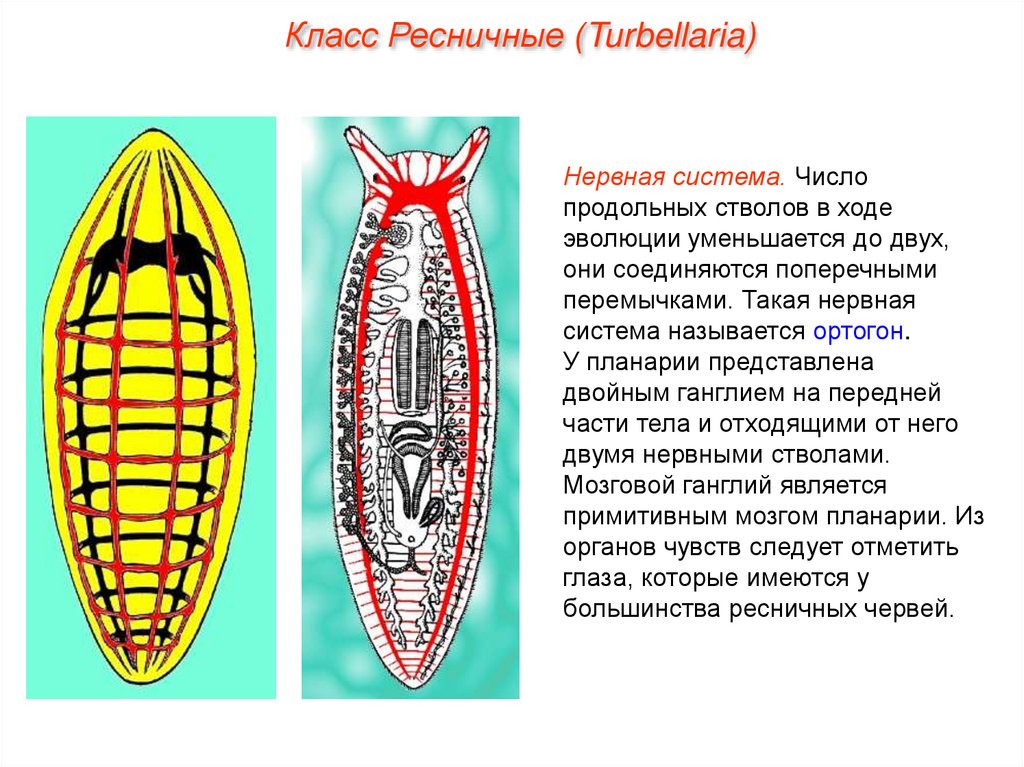 Класс Ресничные (Turbellaria)

Нервная система. Число продольных стволов в ходе эволюции уменьшается до двух, они соединяются поперечными перемычками. Такая нервная система называется ортогон.
У планарии представлена двойным ганглием на передней части тела и отходящими от него двумя нервными стволами. Мозговой ганглий является примитивным мозгом планарии. Из органов чувств следует отметить глаза, которые имеются у большинства ресничных червей.